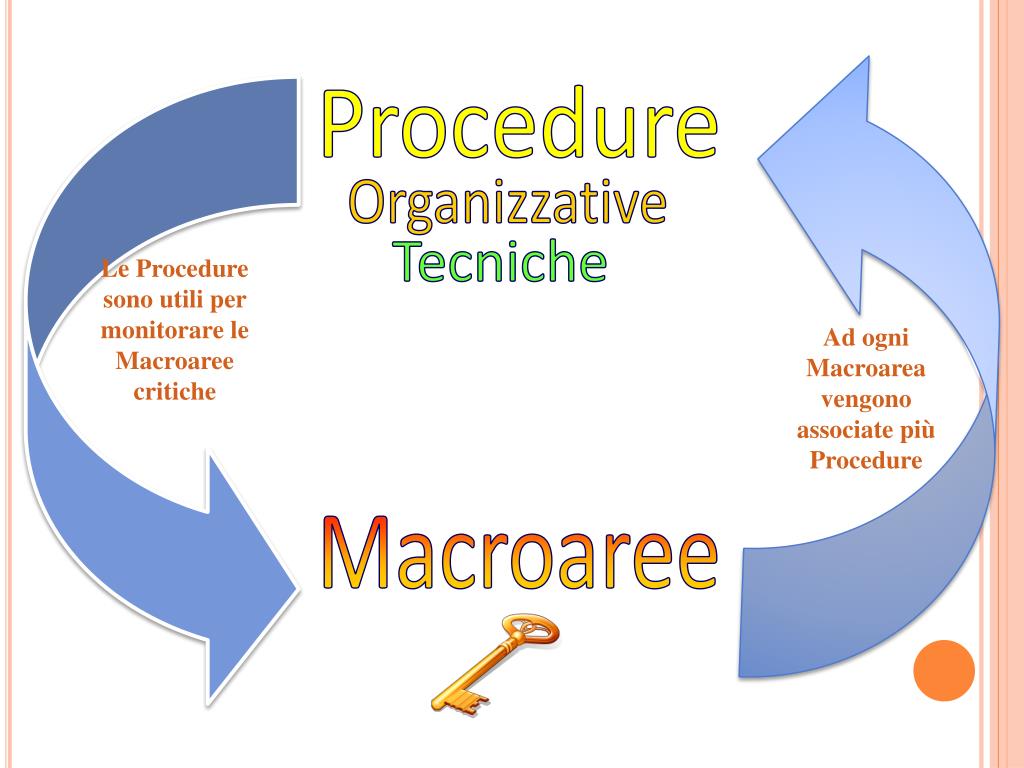 Procedure
Organizzative
Tecniche

Le Procedure sono utili per monitorare le Macroaree critiche

Ad ogni Macroarea vengono associate più Procedure

Macroaree